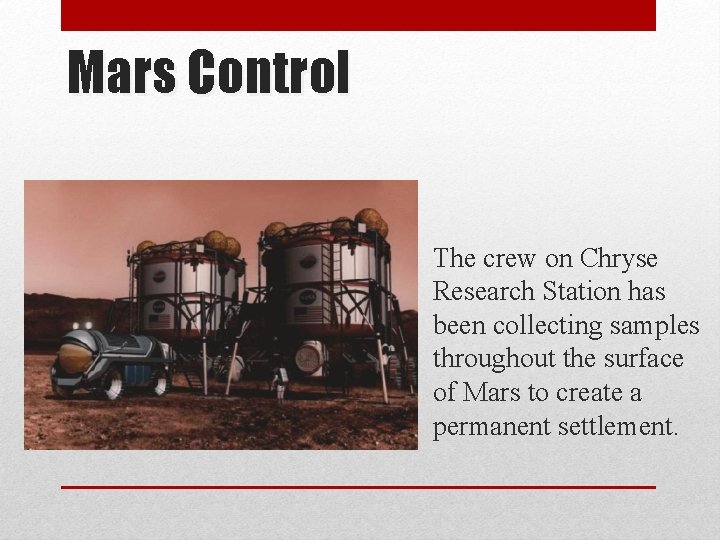 Mars Control

The crew on Chryse Research Station has been collecting samples throughout the surface of Mars to create a permanent settlement.